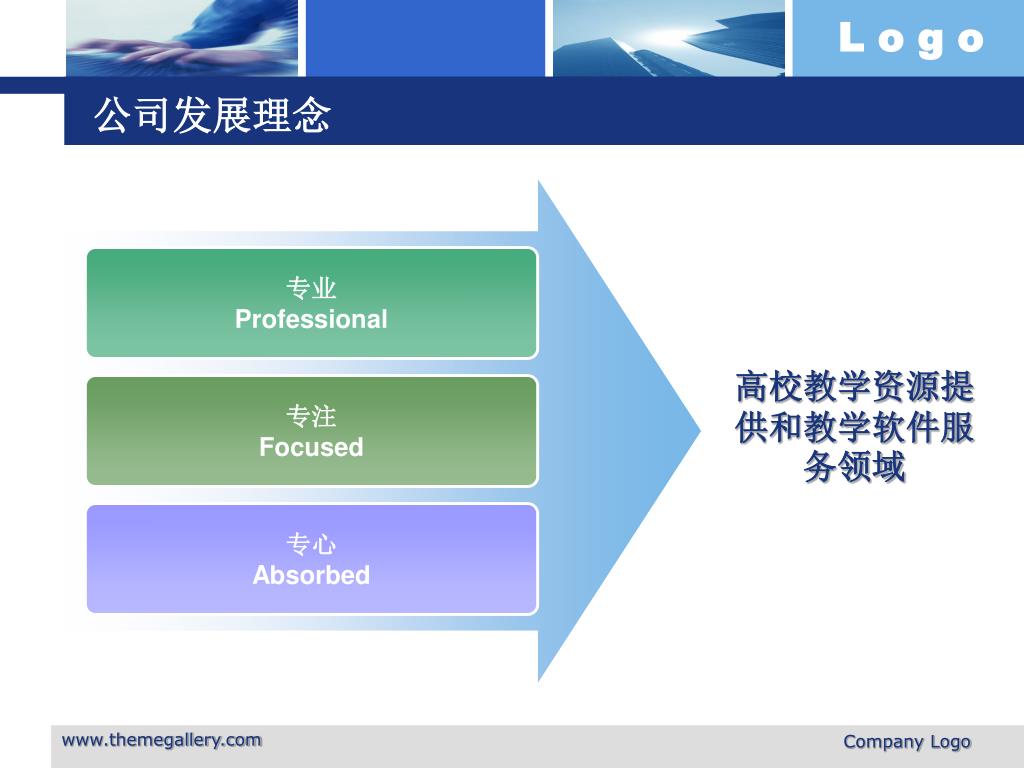 Logo

公司发展理念

专业
Professional

专注
Focused

专心
Absorbed

高校教学资源提供和教学软件服务领域

www.themegallery.com

Company Logo